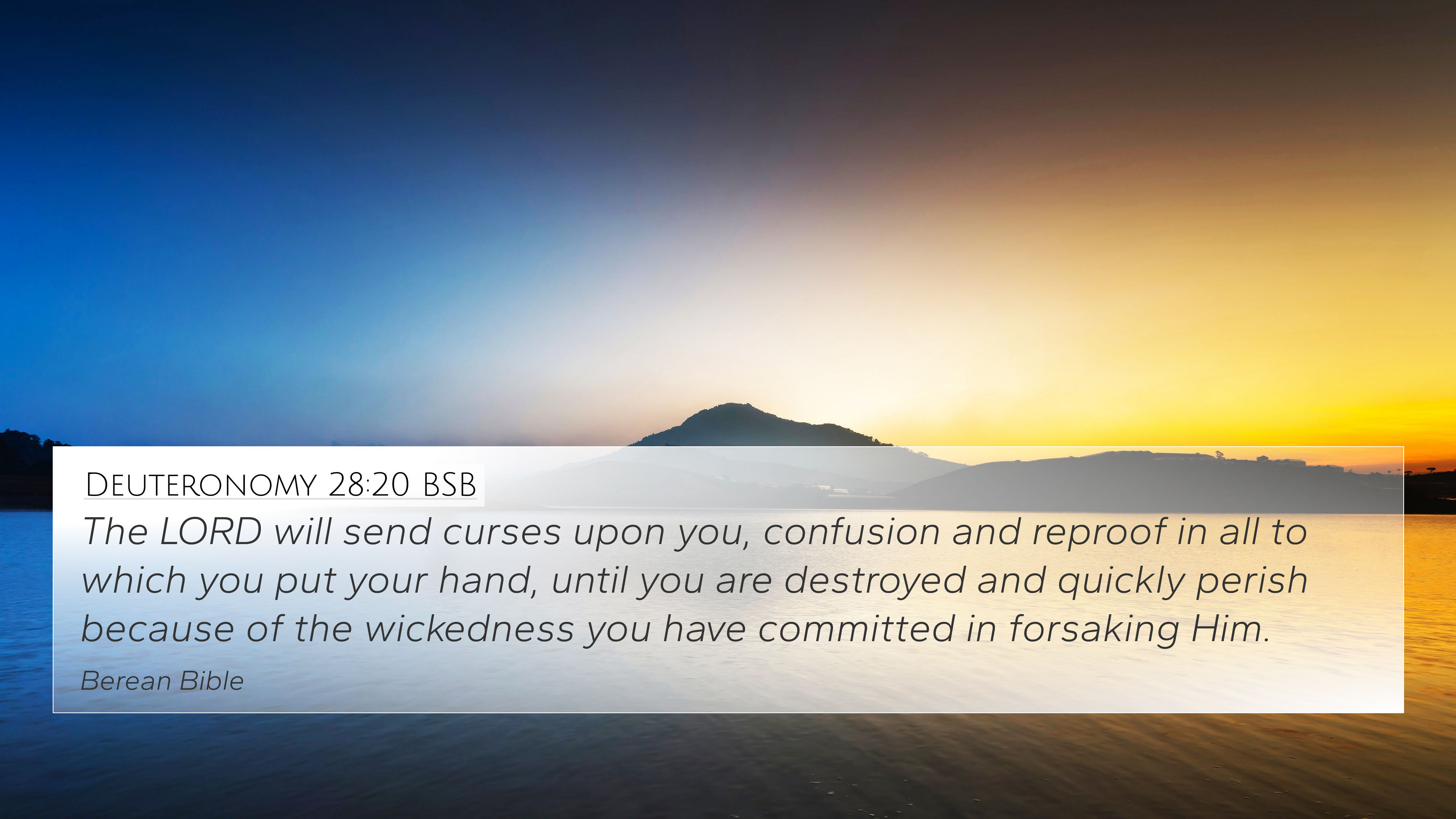 Deuteronomy 28:20 BSB

The LORD will send curses upon you, confusion and reproof in all to which you put your hand, until you are destroyed and quickly perish because of the wickedness you have committed in forsaking Him.

Berean Bible